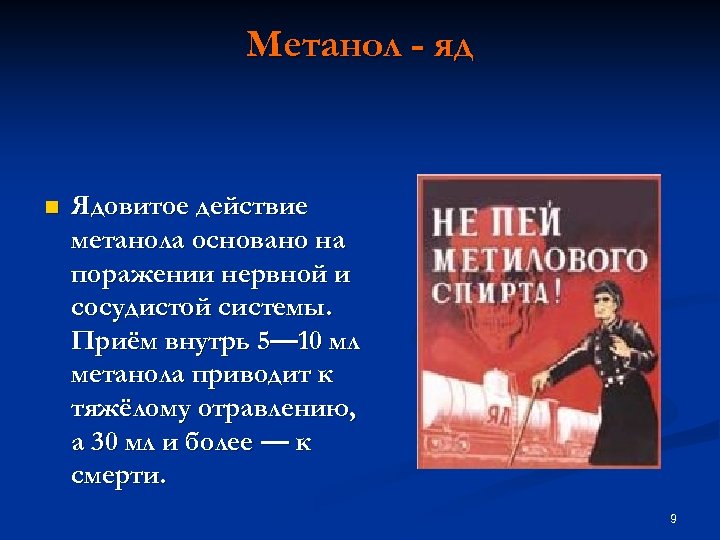 Метанол - яд

Ядовитое действие метанола основано на поражении нервной и сосудистой системы. Приём внутрь 5—10 мл метанола приводит к тяжёлому отравлению, а 30 мл и более — к смерти.

НЕ ПЕЙ МЕТИЛОВОГО СПИРТА!

ЯД

9